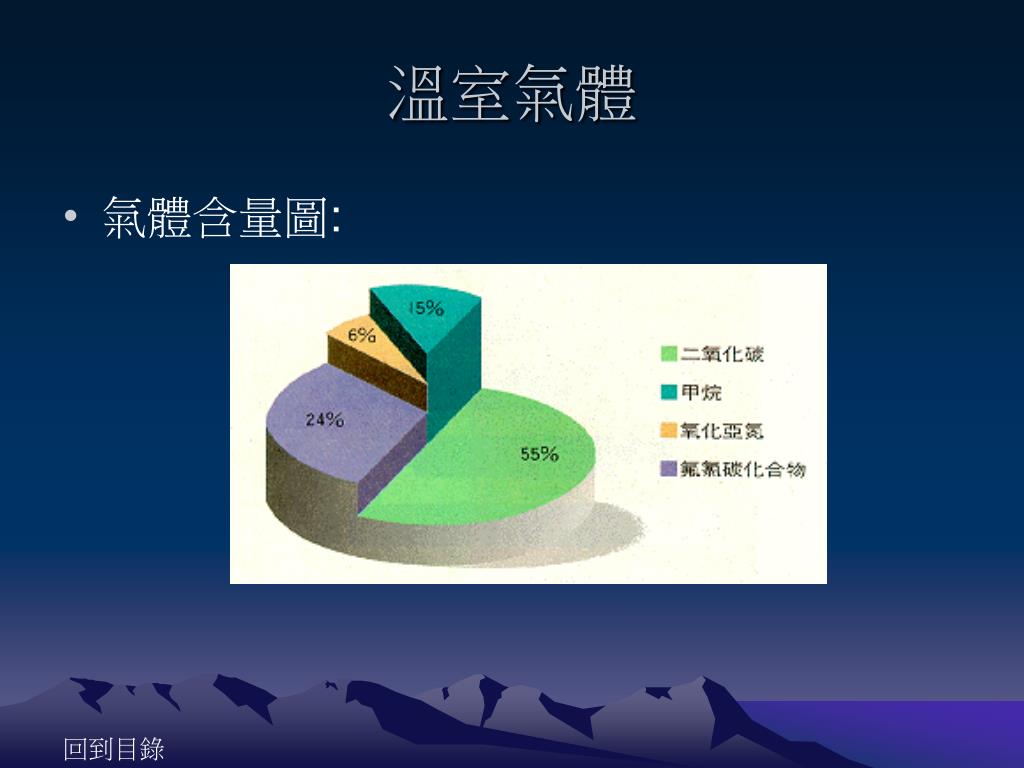 溫室氣體

• 氣體含量圖:

15%
6%
24%
55%

二氧化碳
甲烷
氧化亞氮
氟氯碳化合物

回到目錄